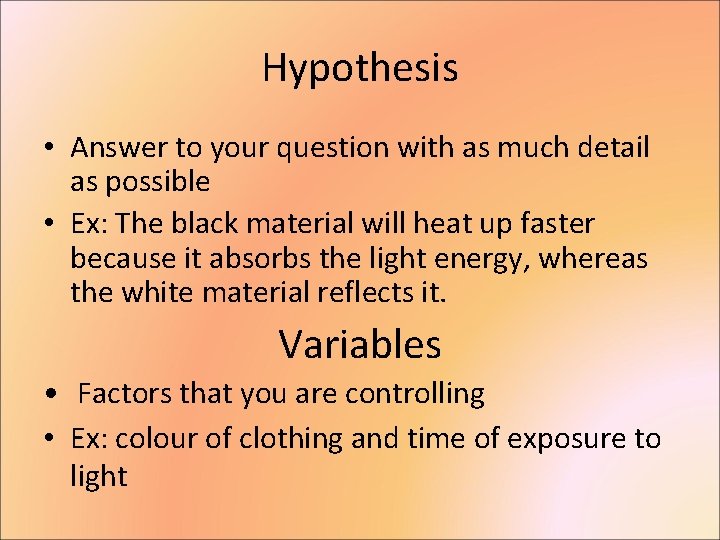 Hypothesis

• Answer to your question with as much detail as possible
• Ex: The black material will heat up faster because it absorbs the light energy, whereas the white material reflects it.

Variables

• Factors that you are controlling
• Ex: colour of clothing and time of exposure to light